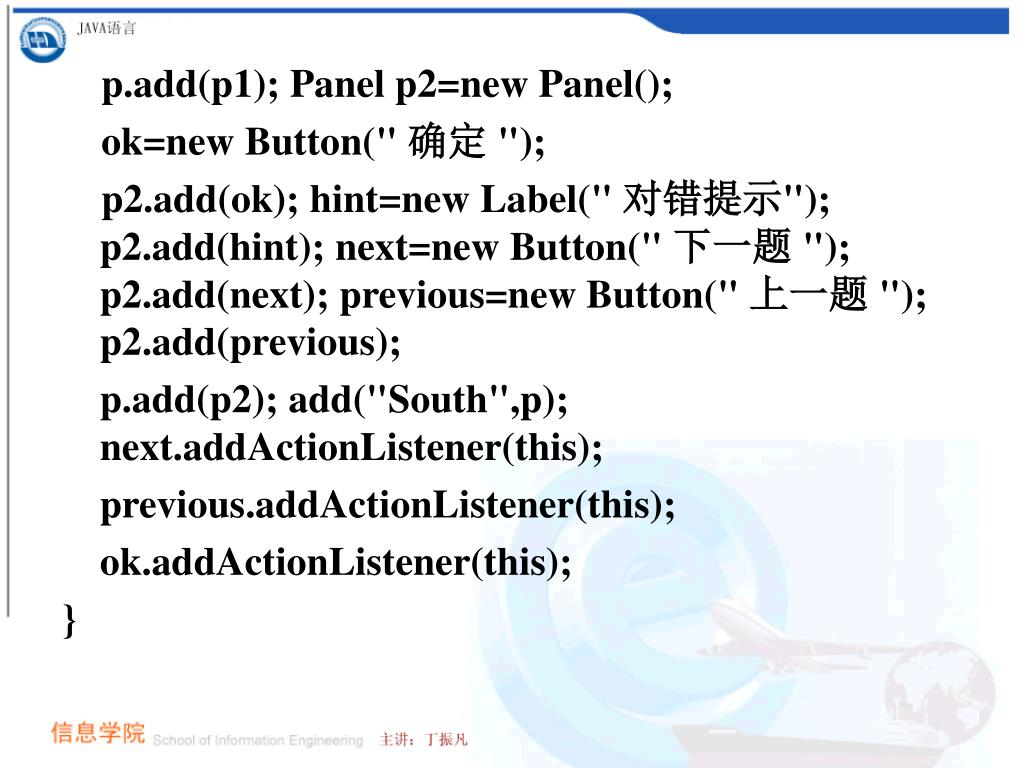 JAVA语言

p.add(p1); Panel p2=new Panel();

ok=new Button(" 确定 ");

p2.add(ok); hint=new Label(" 对错提示"); p2.add(hint); next=new Button(" 下一题 "); p2.add(next); previous=new Button(" 上一题 "); p2.add(previous);

p.add(p2); add("South",p); next.addActionListener(this);

previous.addActionListener(this);

ok.addActionListener(this);

}

信息学院 School of Information Engineering 主讲：丁振凡